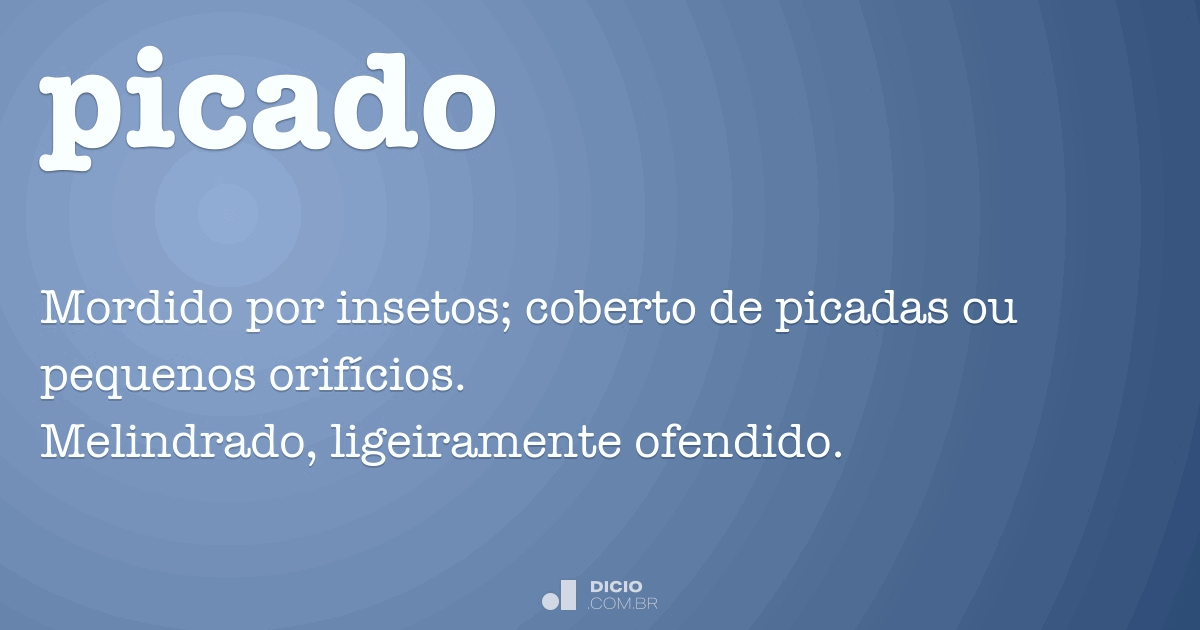 picado

Mordido por insetos; coberto de picadas ou pequenos orifícios.
Melindrado, ligeiramente ofendido.

DICIO
.COM.BR